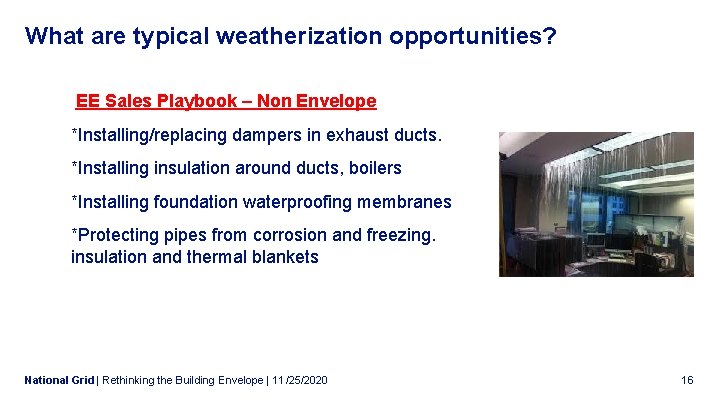 What are typical weatherization opportunities?

EE Sales Playbook – Non Envelope

*Installing/replacing dampers in exhaust ducts.

*Installing insulation around ducts, boilers

*Installing foundation waterproofing membranes

*Protecting pipes from corrosion and freezing. insulation and thermal blankets

National Grid | Rethinking the Building Envelope | 11/25/2020

16